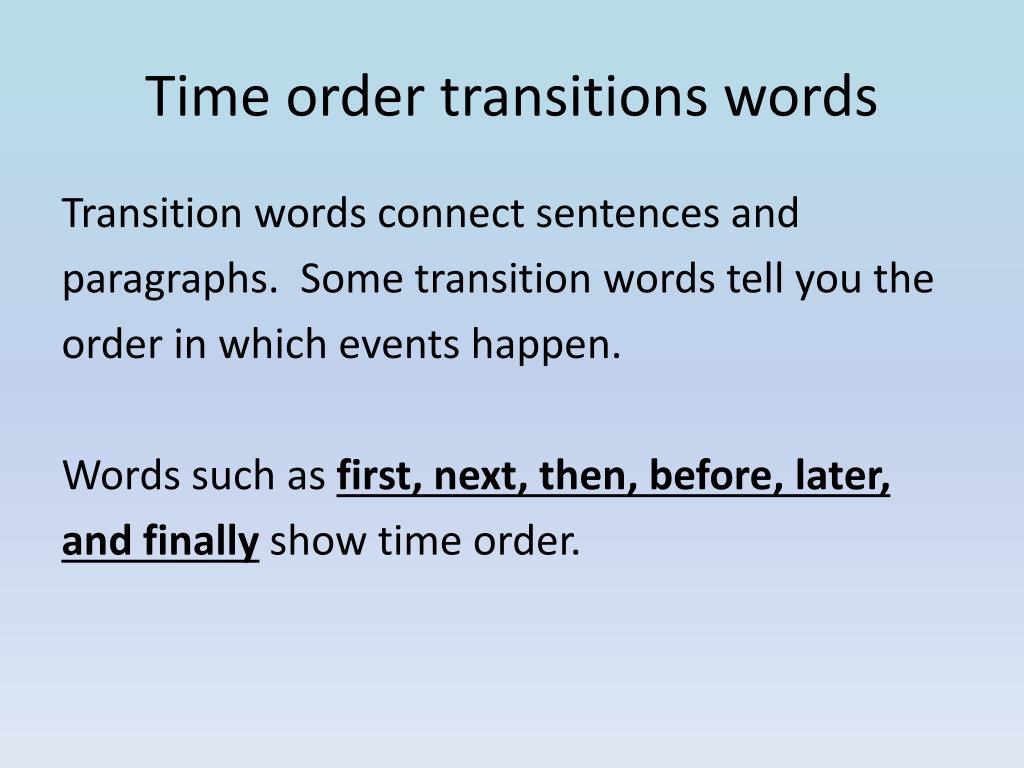 Time order transitions words

Transition words connect sentences and paragraphs.  Some transition words tell you the order in which events happen.

Words such as first, next, then, before, later, and finally show time order.